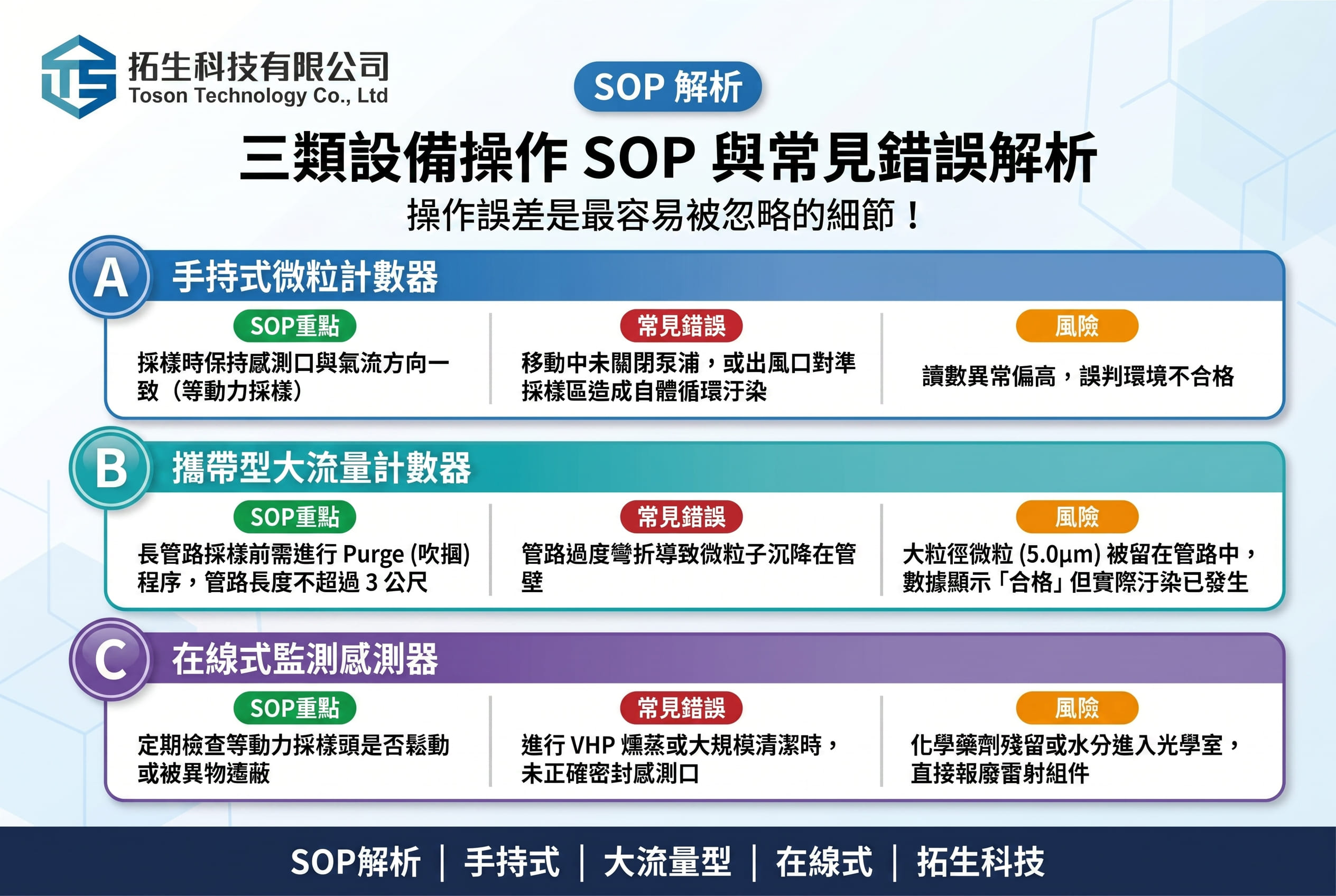 拓生科技有限公司
Toson Technology Co., Ltd

SOP 解析

三類設備操作 SOP 與常見錯誤解析

操作誤差是最容易被忽略的細節！

A 手持式微粒計數器

SOP重點
採樣時保持感測口與氣流方向一致（等動力採樣）

常見錯誤
移動中未關閉泵浦，或出風口對準採樣區造成自體循環汙染

風險
讀數異常偏高，誤判環境不合格

B 攜帶型大流量計數器

SOP重點
長管路採樣前需進行 Purge (吹掃) 程序，管路長度不超過 3 公尺

常見錯誤
管路過度彎折導致微粒子沉降在管壁

風險
大粒徑微粒 (5.0μm) 被留在管路中，數據顯示「合格」但實際汙染已發生

C 在線式監測感測器

SOP重點
定期檢查等動力採樣頭是否鬆動或被異物遮蔽

常見錯誤
進行 VHP 燻蒸或大規模清潔時，未正確密封感測口

風險
化學藥劑殘留或水分進入光學室，直接報廢雷射組件

SOP解析 | 手持式 | 大流量型 | 在線式 | 拓生科技